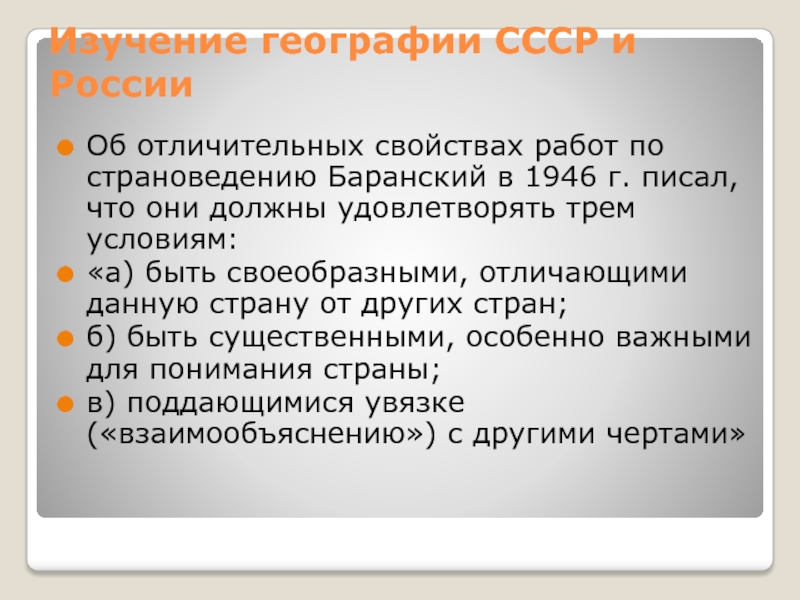 Изучение географии СССР и России

Об отличительных свойствах работ по страноведению Баранский в 1946 г. писал, что они должны удовлетворять трем условиям:

«а) быть своеобразными, отличающими данную страну от других стран;

б) быть существенными, особенно важными для понимания страны;

в) поддающимися увязке («взаимообъяснению») с другими чертами»